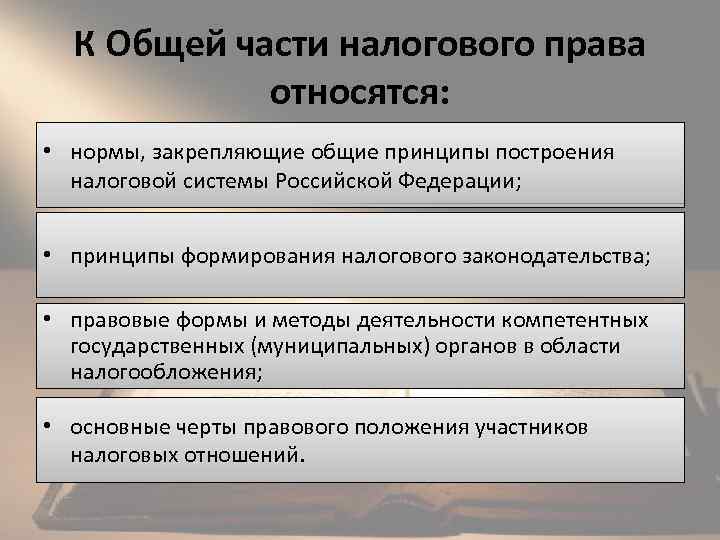 К Общей части налогового права относятся:

• нормы, закрепляющие общие принципы построения налоговой системы Российской Федерации;

• принципы формирования налогового законодательства;

• правовые формы и методы деятельности компетентных государственных (муниципальных) органов в области налогообложения;

• основные черты правового положения участников налоговых отношений.